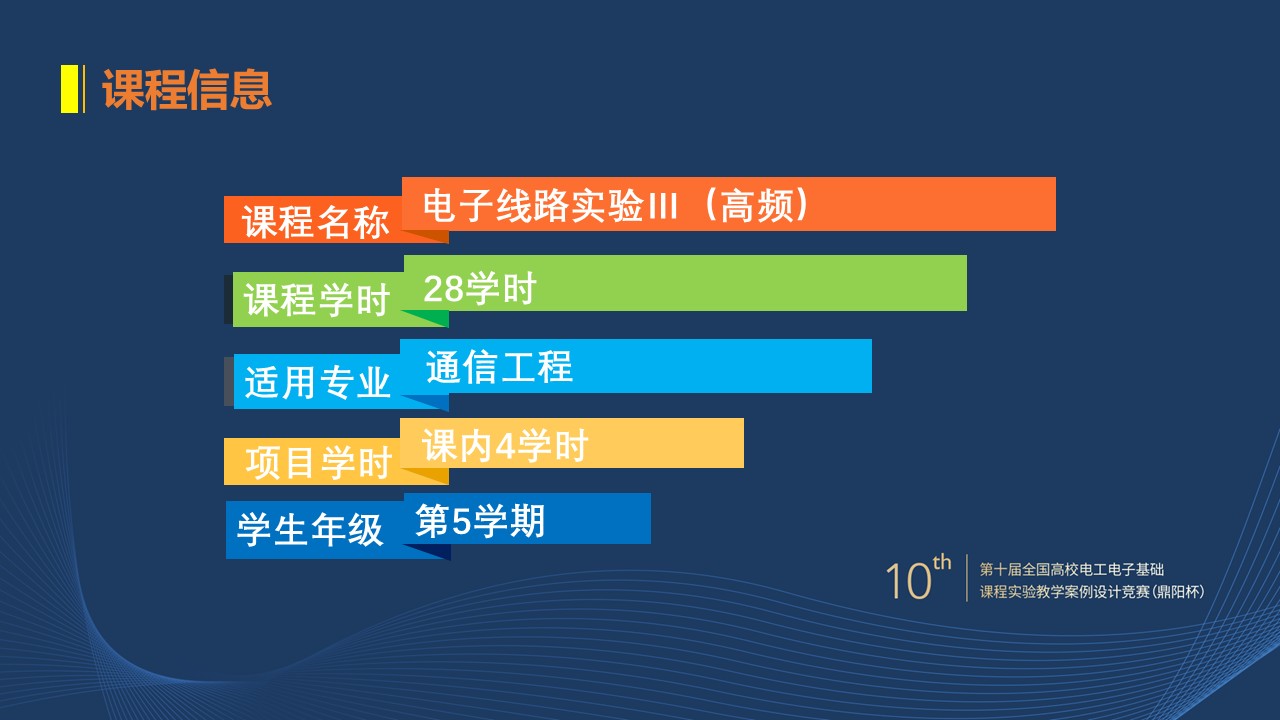 课程信息

课程名称 电子线路实验III（高频）

课程学时 28学时

适用专业 通信工程

项目学时 课内4学时

学生年级 第5学期

10th

第十届全国高校电工电子基础
课程实验教学案例设计竞赛(鼎阳杯)